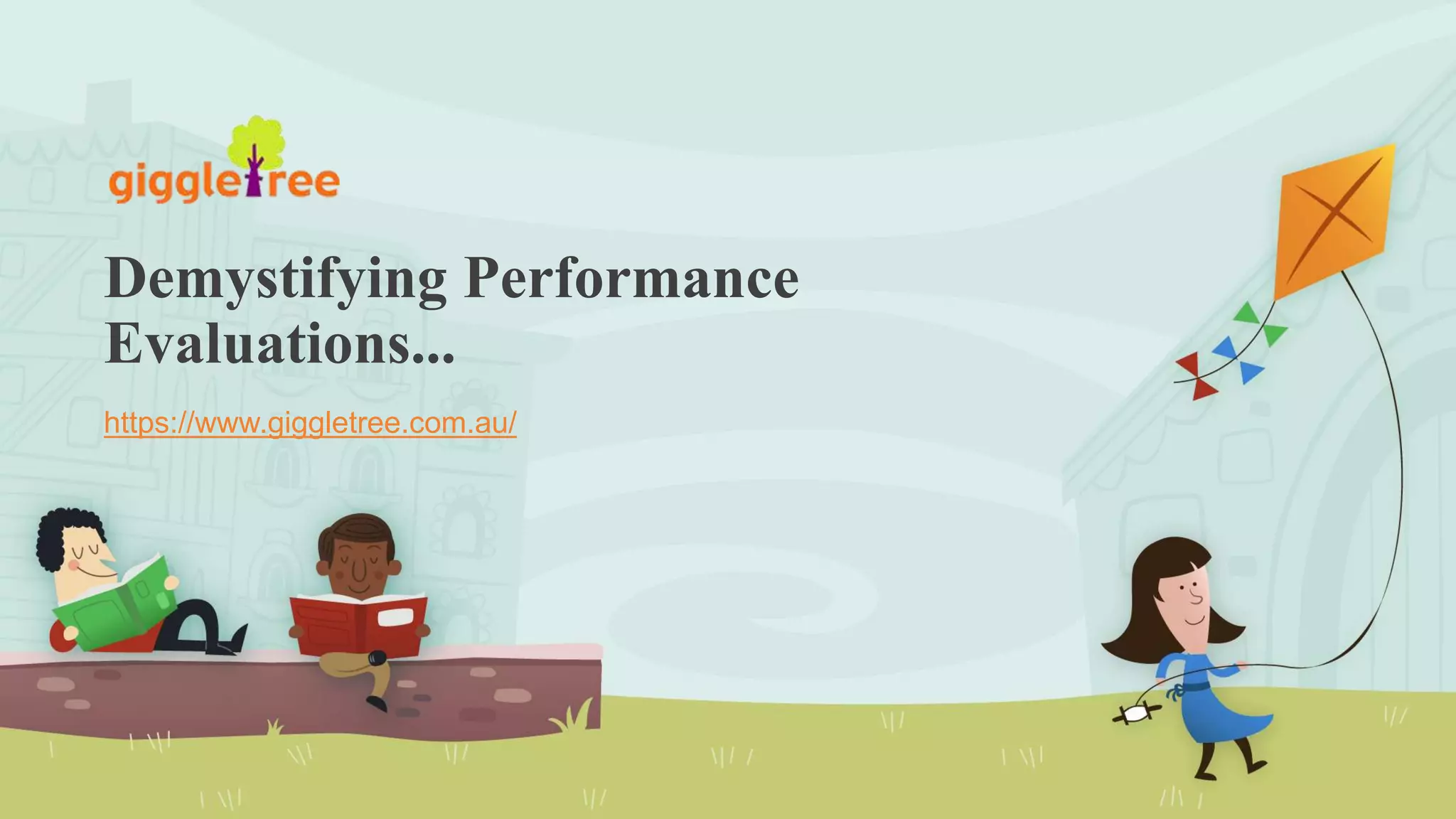 giggletree

Demystifying Performance Evaluations...

https://www.giggletree.com.au/